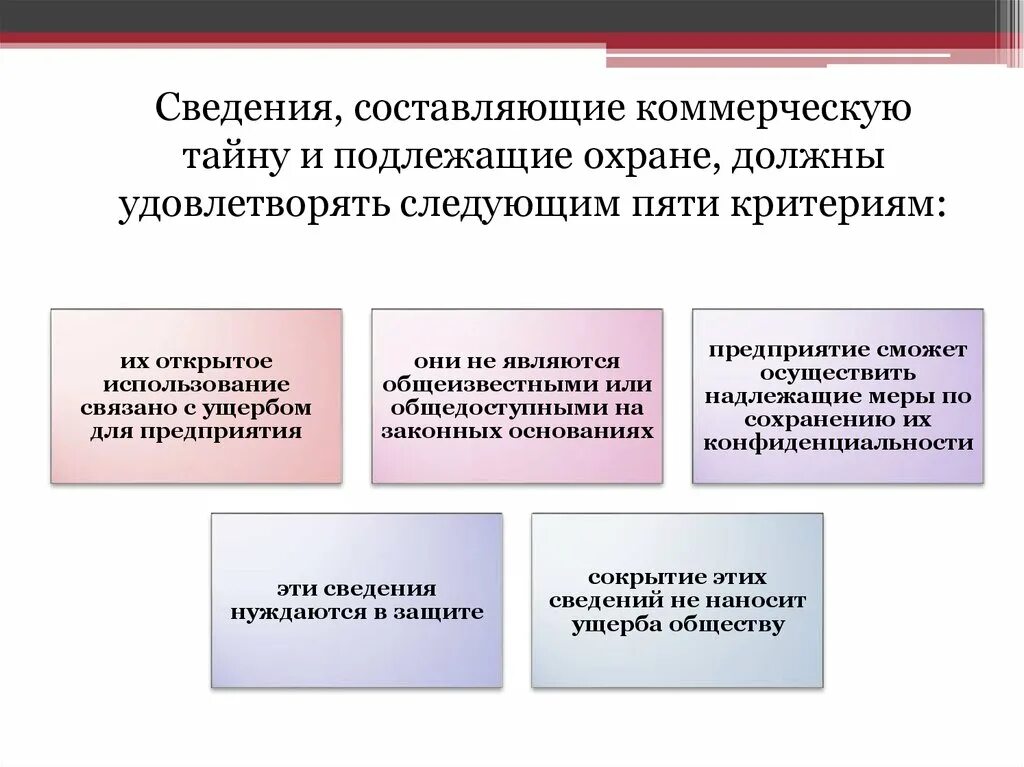 Сведения, составляющие коммерческую тайну и подлежащие охране, должны удовлетворять следующим пяти критериям:

их открытое использование связано с ущербом для предприятия

они не являются общеизвестными или общедоступными на законных основаниях

предприятие сможет осуществить надлежащие меры по сохранению их конфиденциальности

эти сведения нуждаются в защите

сокрытие этих сведений не наносит ущерба обществу